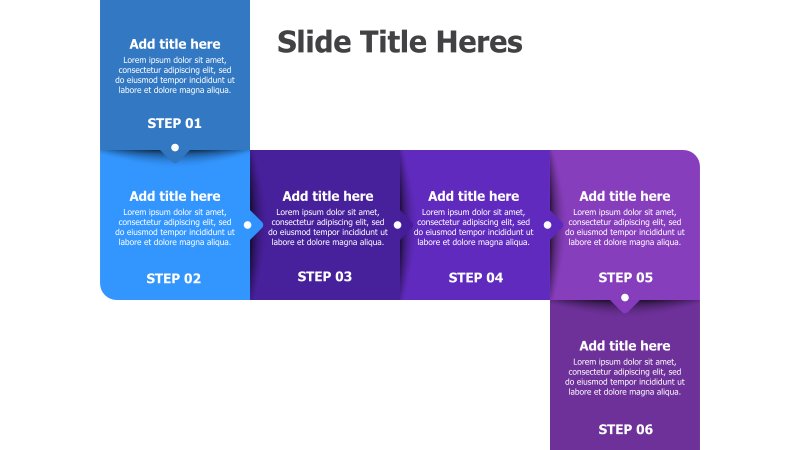 Slide Title Heres

Add title here
Lorem ipsum dolor sit amet, consectetur adipiscing elit, sed do eiusmod tempor incididunt ut labore et dolore magna aliqua.

STEP 01

Add title here
Lorem ipsum dolor sit amet, consectetur adipiscing elit, sed do eiusmod tempor incididunt ut labore et dolore magna aliqua.

STEP 02

Add title here
Lorem ipsum dolor sit amet, consectetur adipiscing elit, sed do eiusmod tempor incididunt ut labore et dolore magna aliqua.

STEP 03

Add title here
Lorem ipsum dolor sit amet, consectetur adipiscing elit, sed do eiusmod tempor incididunt ut labore et dolore magna aliqua.

STEP 04

Add title here
Lorem ipsum dolor sit amet, consectetur adipiscing elit, sed do eiusmod tempor incididunt ut labore et dolore magna aliqua.

STEP 05

Add title here
Lorem ipsum dolor sit amet, consectetur adipiscing elit, sed do eiusmod tempor incididunt ut labore et dolore magna aliqua.

STEP 06